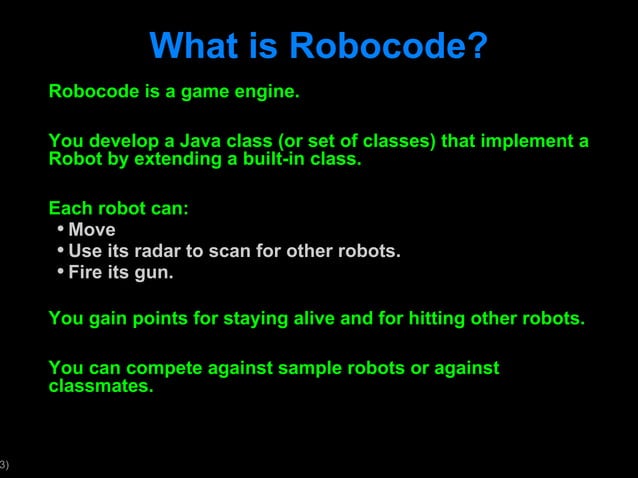 What is Robocode?

Robocode is a game engine.

You develop a Java class (or set of classes) that implement a Robot by extending a built-in class.

Each robot can:
• Move
• Use its radar to scan for other robots.
• Fire its gun.

You gain points for staying alive and for hitting other robots.

You can compete against sample robots or against classmates.

3)